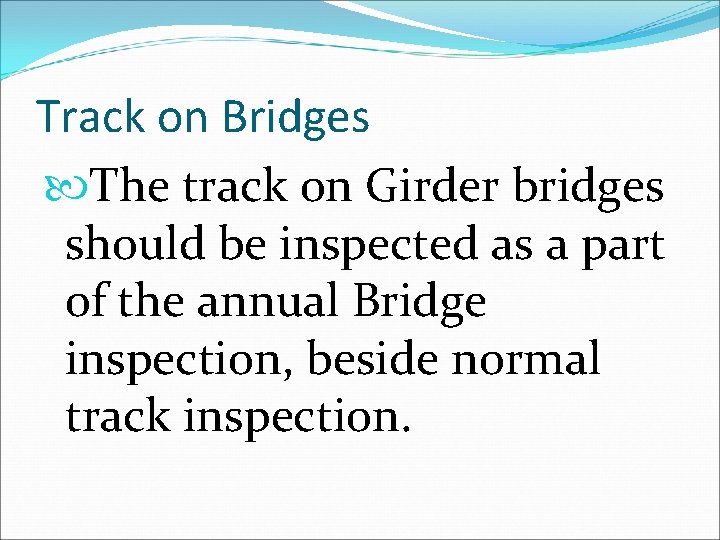 Track on Bridges

The track on Girder bridges should be inspected as a part of the annual Bridge inspection, beside normal track inspection.